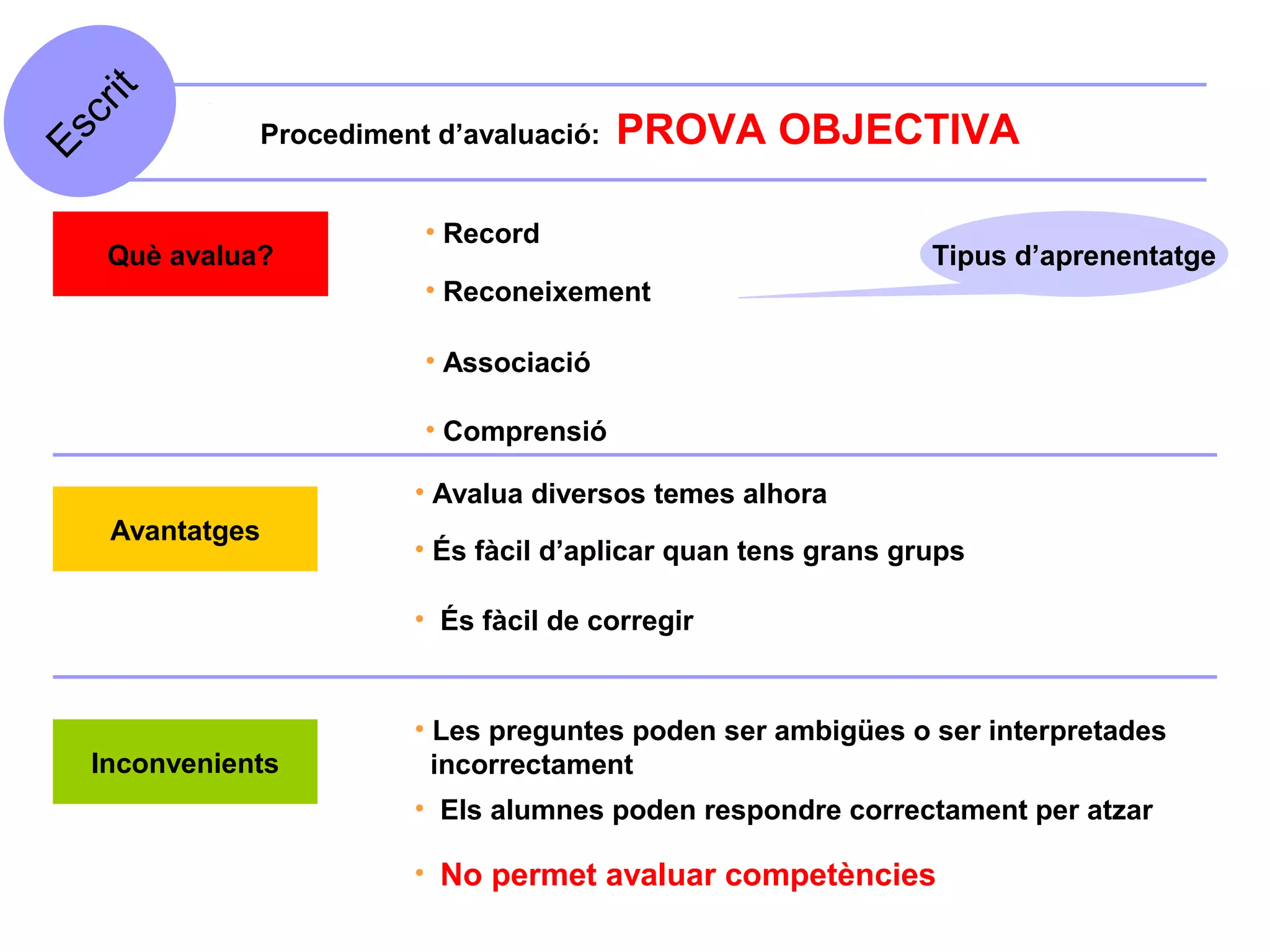 Escrit

Procediment d’avaluació: PROVA OBJECTIVA

Què avalua?

• Record
• Reconeixement
• Associació
• Comprensió

Tipus d’aprenentatge

Avantatges

• Avalua diversos temes alhora
• És fàcil d’aplicar quan tens grans grups
• És fàcil de corregir

Inconvenients

• Les preguntes poden ser ambigües o ser interpretades incorrectament
• Els alumnes poden respondre correctament per atzar
• No permet avaluar competències